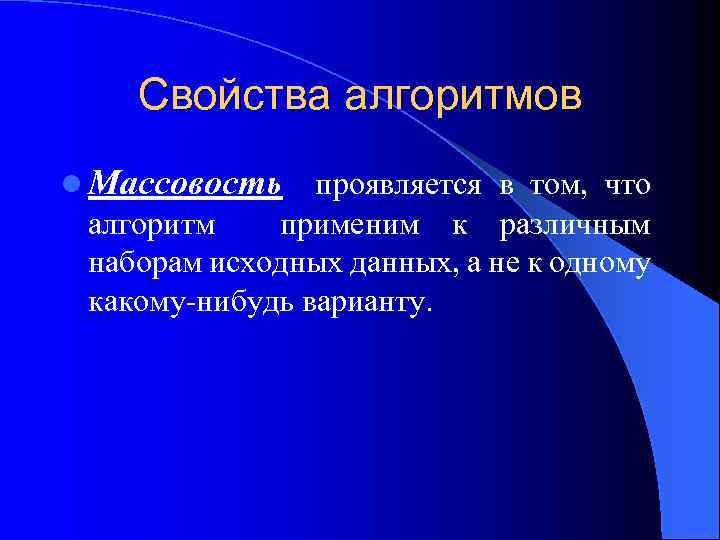 Свойства алгоритмов

Массовость проявляется в том, что алгоритм применим к различным наборам исходных данных, а не к одному какому-нибудь варианту.